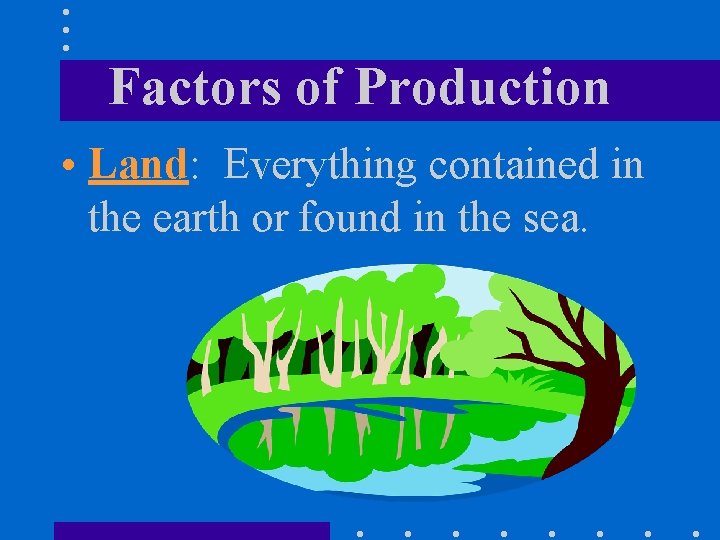 Factors of Production

• Land: Everything contained in the earth or found in the sea.